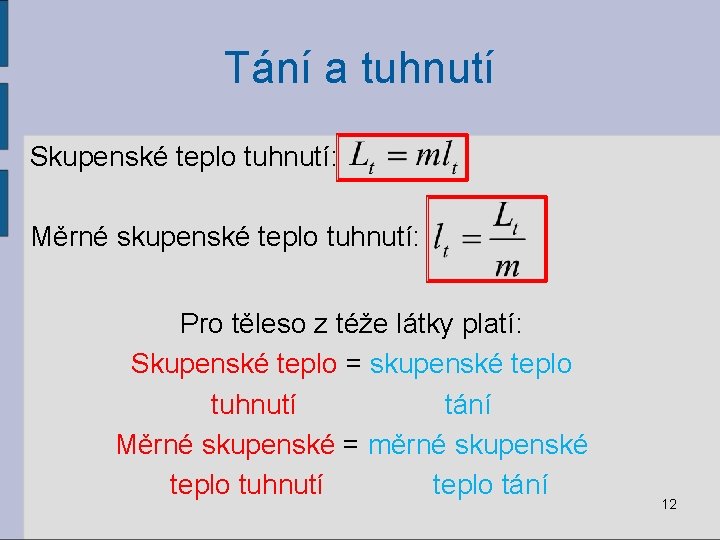 Tání a tuhnutí

Skupenské teplo tuhnutí: $L_t = ml_t$

Měrné skupenské teplo tuhnutí: $l_t = \frac{L_t}{m}$

Pro těleso z téže látky platí:

Skupenské teplo = skupenské teplo
tuhnutí tání

Měrné skupenské = měrné skupenské
teplo tuhnutí teplo tání

12